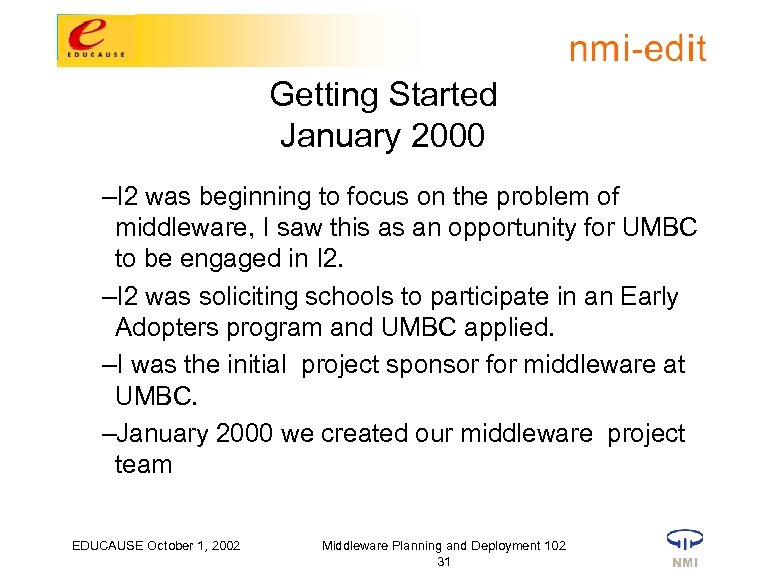 e
EDUCAUSE

nmi-edit

Getting Started
January 2000

–I2 was beginning to focus on the problem of middleware, I saw this as an opportunity for UMBC to be engaged in I2.

–I2 was soliciting schools to participate in an Early Adopters program and UMBC applied.

–I was the initial project sponsor for middleware at UMBC.

–January 2000 we created our middleware project team

EDUCAUSE October 1, 2002

Middleware Planning and Deployment 102
31

NMI